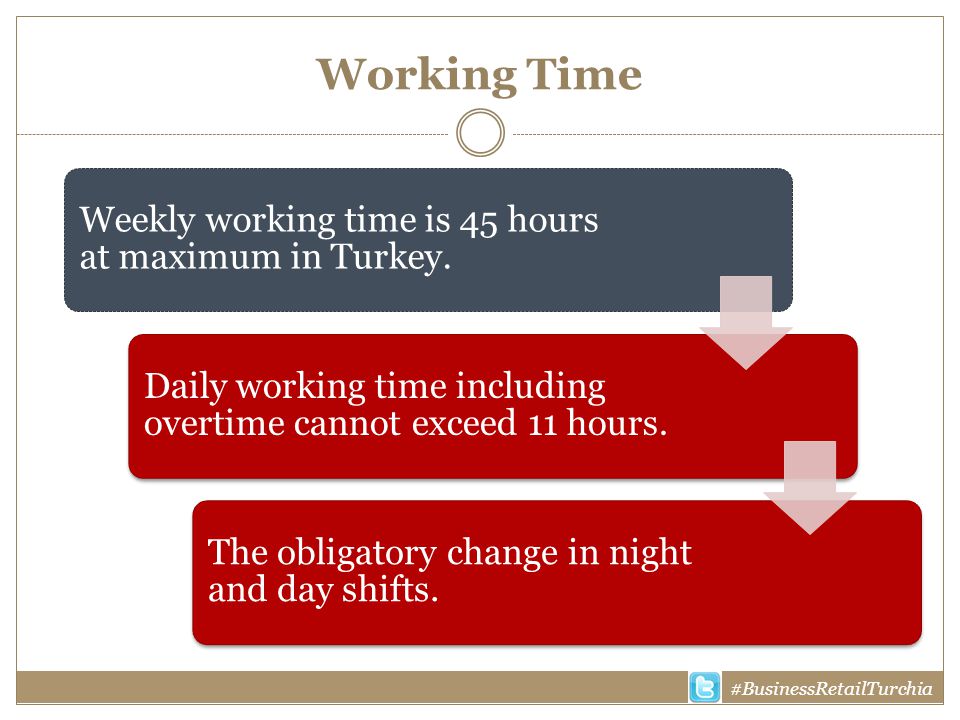 Working Time

Weekly working time is 45 hours at maximum in Turkey.

Daily working time including overtime cannot exceed 11 hours.

The obligatory change in night and day shifts.

#BusinessRetailTurchia